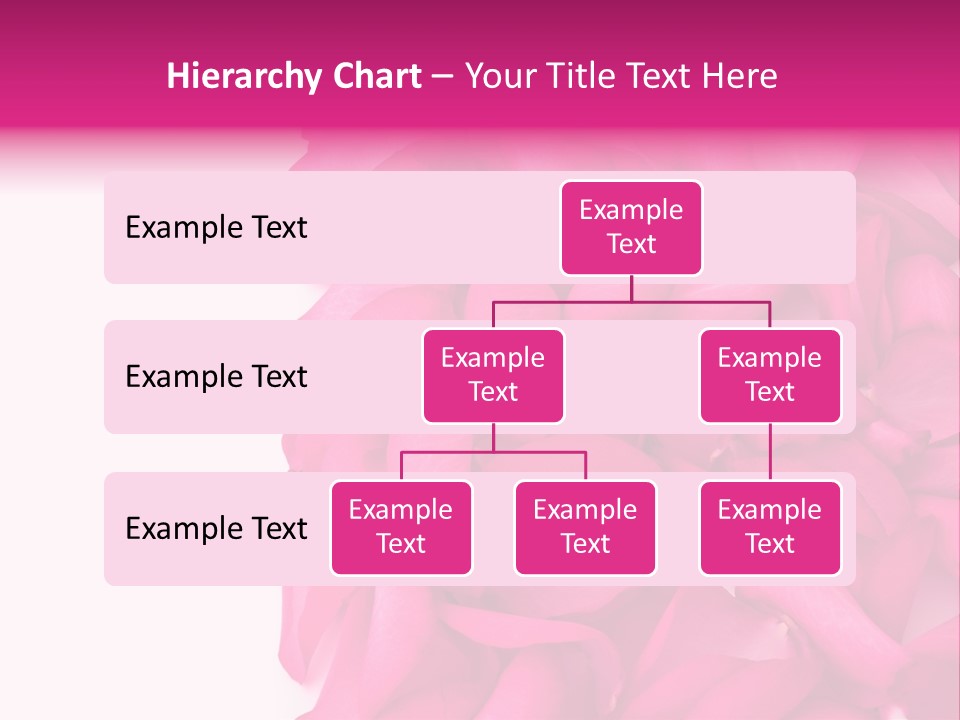 Hierarchy Chart – Your Title Text Here

Example Text

Example Text

Example Text

Example Text

Example Text

Example Text

Example Text

Example Text

Example Text